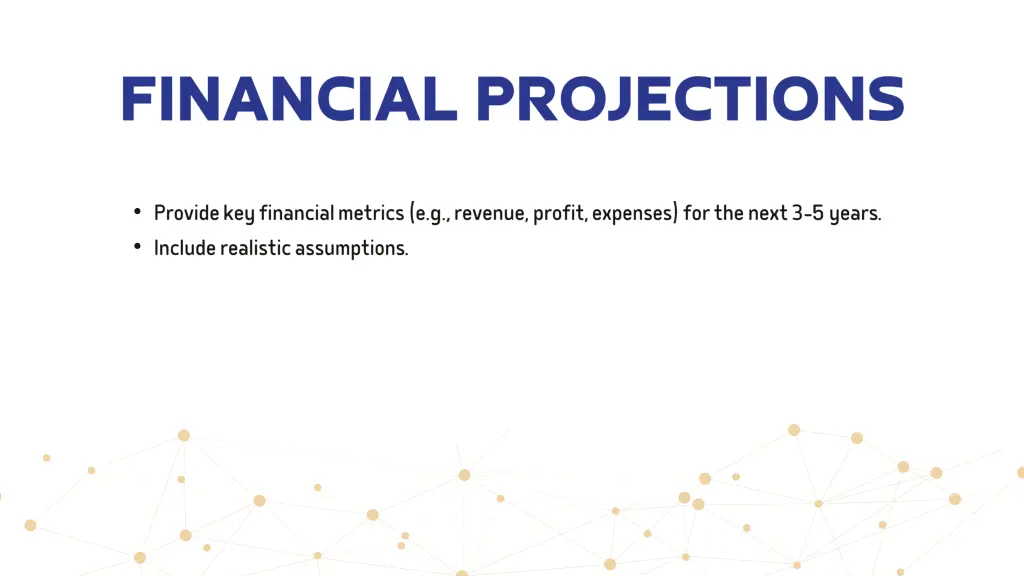 FINANCIAL PROJECTIONS

• Provide key financial metrics (e.g., revenue, profit, expenses) for the next 3-5 years.
• Include realistic assumptions.